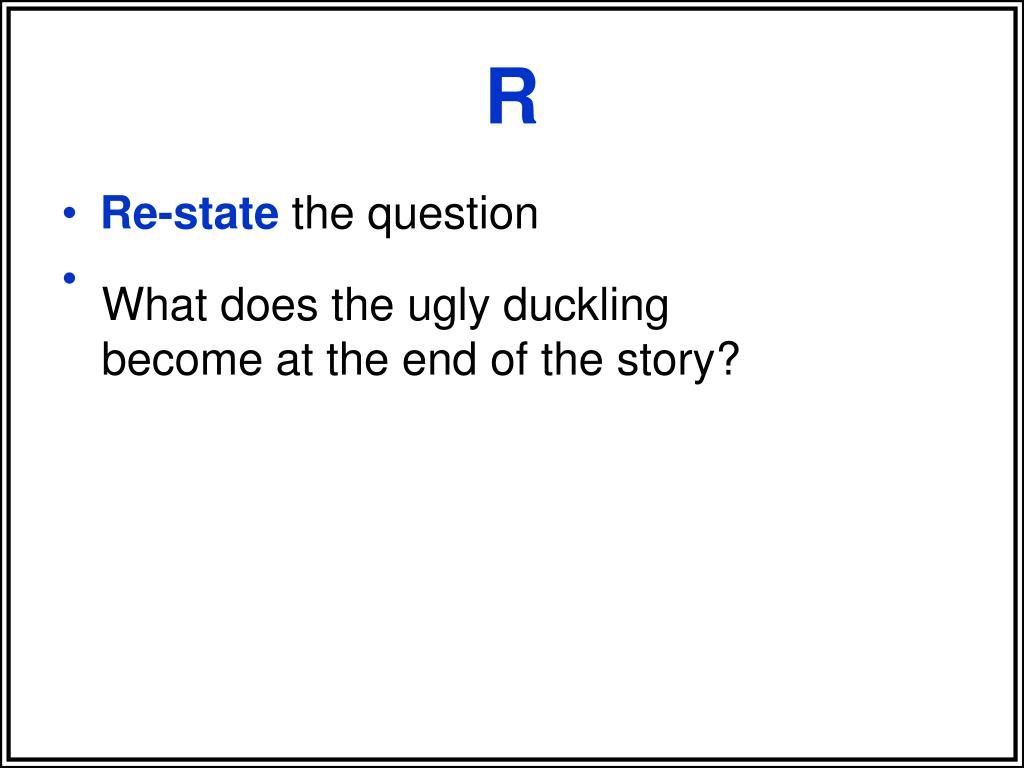 R

• Re-state the question

• What does the ugly duckling become at the end of the story?